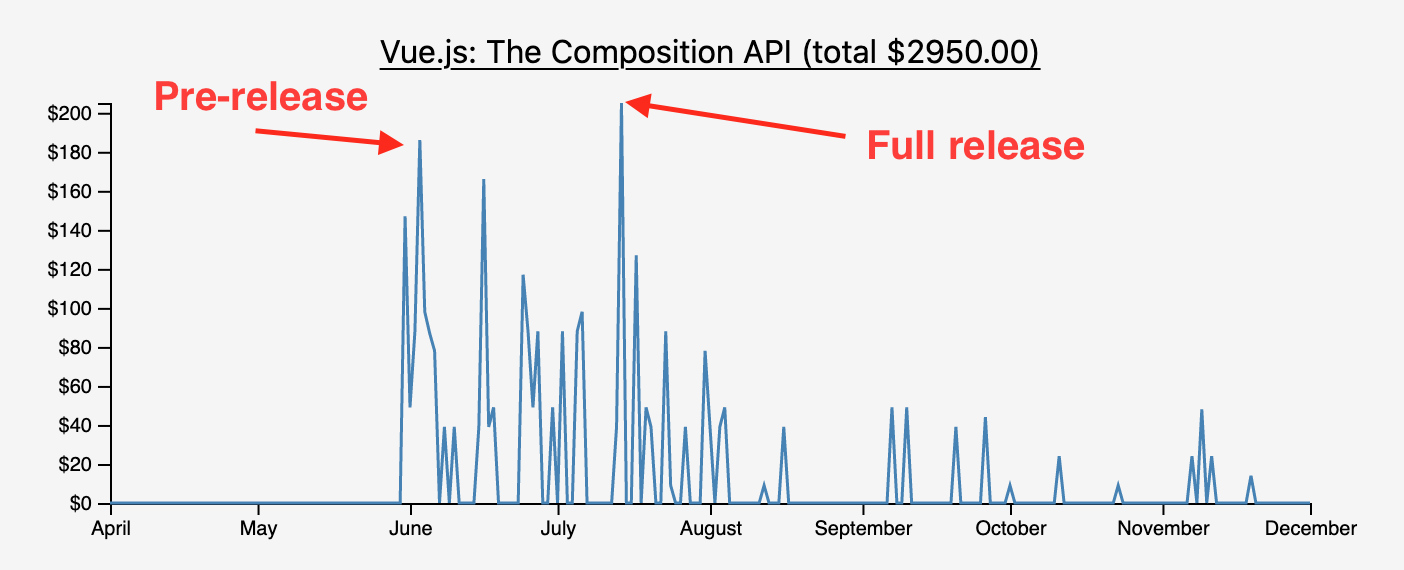 Vue.js: The Composition API (total $2950.00)

Pre-release

Full release

$200
$180
$160
$140
$120
$100
$80
$60
$40
$20
$0

April
May
June
July
August
September
October
November
December